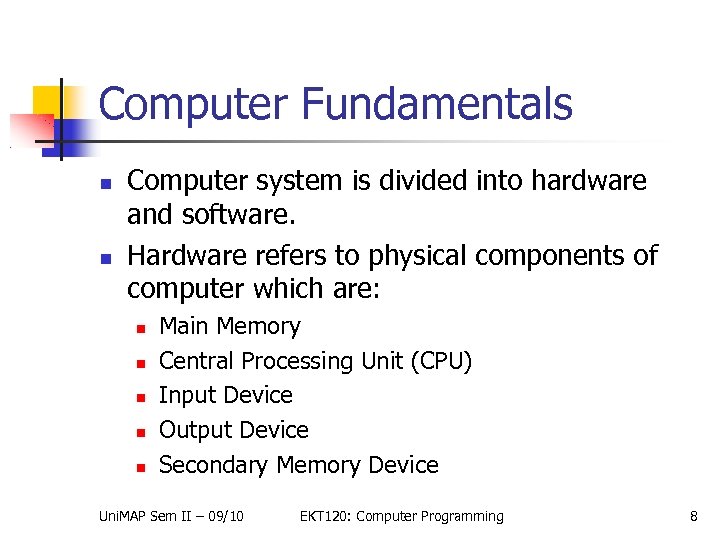 Computer Fundamentals

- Computer system is divided into hardware and software.
- Hardware refers to physical components of computer which are:
  - Main Memory
  - Central Processing Unit (CPU)
  - Input Device
  - Output Device
  - Secondary Memory Device

UniMAP Sem II – 09/10 EKT120: Computer Programming 8